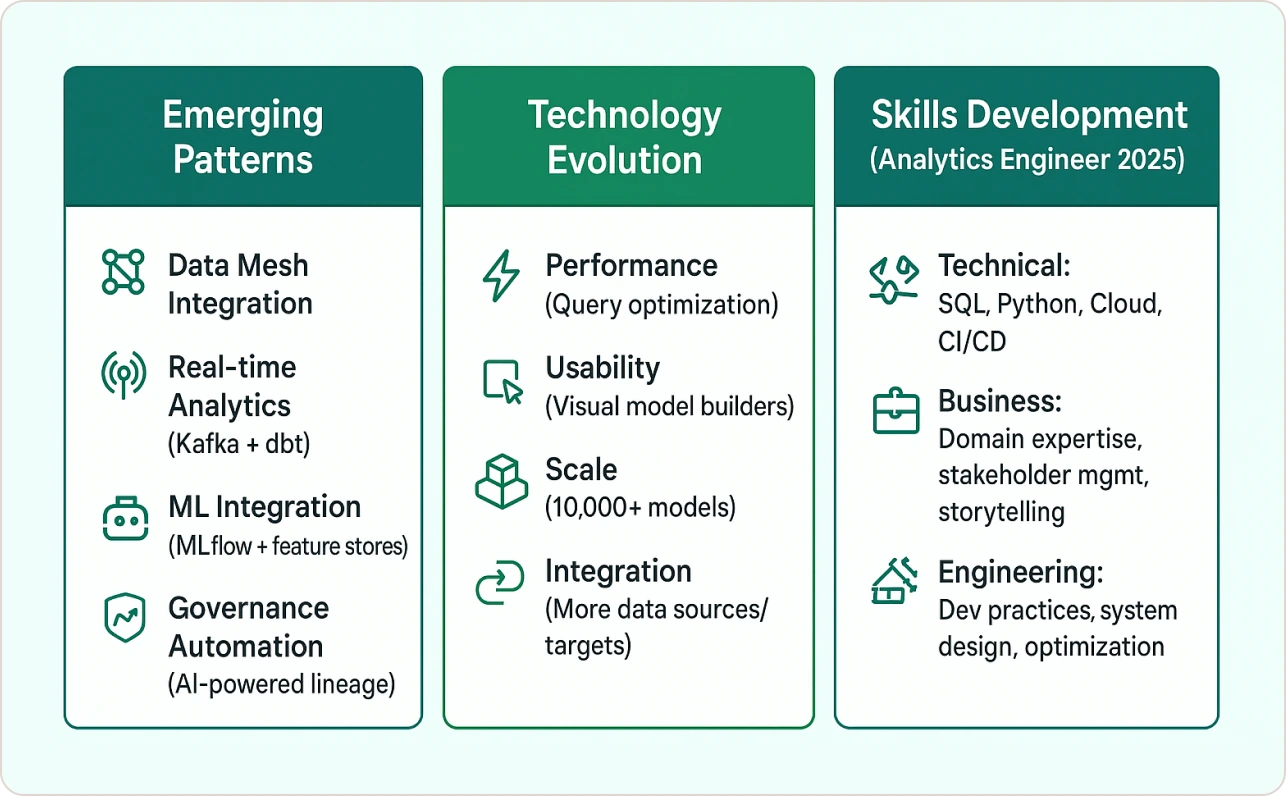 Emerging Patterns

Data Mesh Integration

Real-time Analytics
(Kafka + dbt)

ML Integration
(MLflow + feature stores)

Governance Automation
(AI-powered lineage)

Technology Evolution

Performance
(Query optimization)

Usability
(Visual model builders)

Scale
(10,000+ models)

Integration
(More data sources/ targets)

Skills Development
(Analytics Engineer 2025)

Technical:
SQL, Python, Cloud, CI/CD

Business:
Domain expertise, stakeholder mgmt, storytelling

Engineering:
Dev practices, system design, optimization